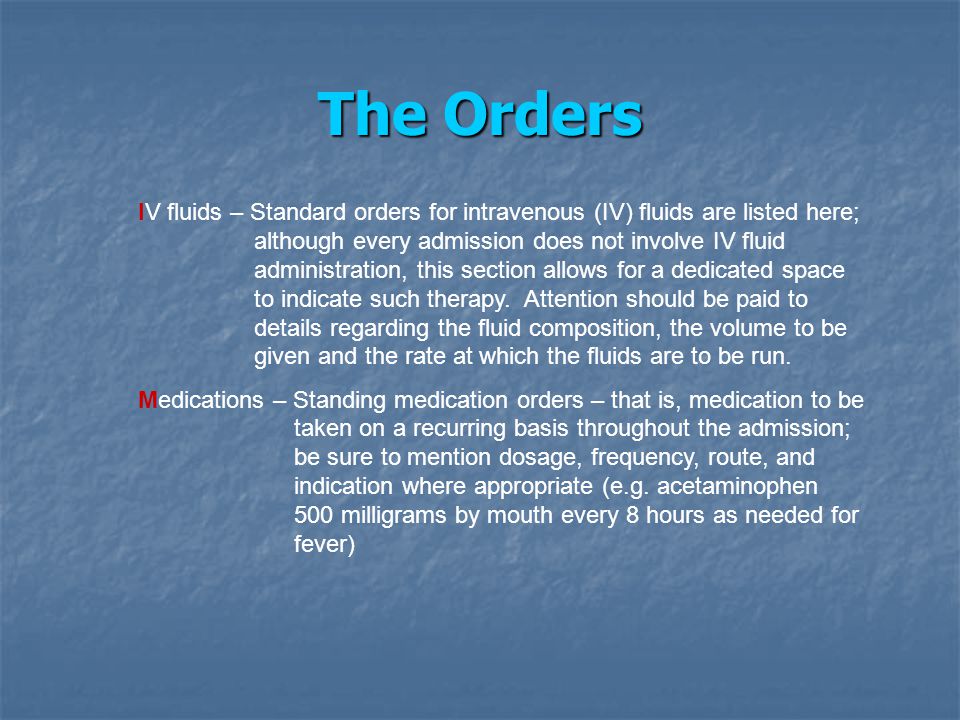 The Orders

IV fluids – Standard orders for intravenous (IV) fluids are listed here; although every admission does not involve IV fluid administration, this section allows for a dedicated space to indicate such therapy. Attention should be paid to details regarding the fluid composition, the volume to be given and the rate at which the fluids are to be run.

Medications – Standing medication orders – that is, medication to be taken on a recurring basis throughout the admission; be sure to mention dosage, frequency, route, and indication where appropriate (e.g. acetaminophen 500 milligrams by mouth every 8 hours as needed for fever)